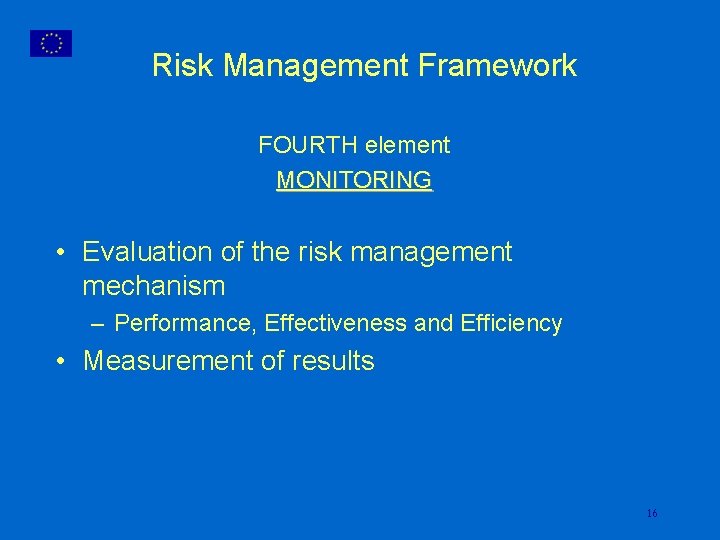 Risk Management Framework

FOURTH element

MONITORING

• Evaluation of the risk management mechanism
– Performance, Effectiveness and Efficiency
• Measurement of results

16